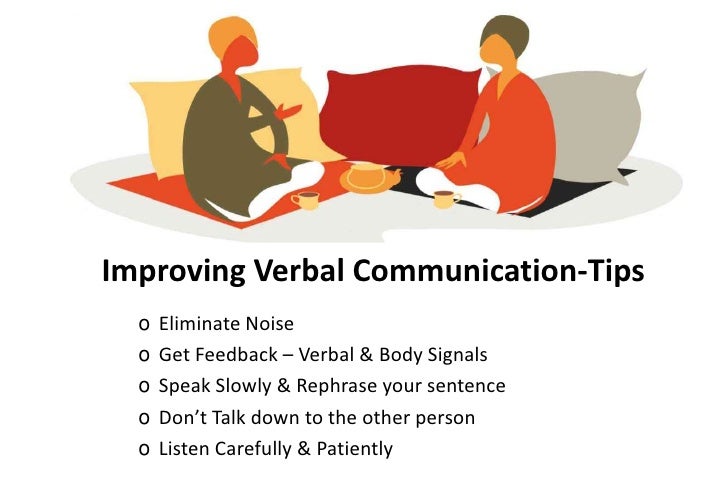 Improving Verbal Communication-Tips

o Eliminate Noise
o Get Feedback – Verbal & Body Signals
o Speak Slowly & Rephrase your sentence
o Don't Talk down to the other person
o Listen Carefully & Patiently